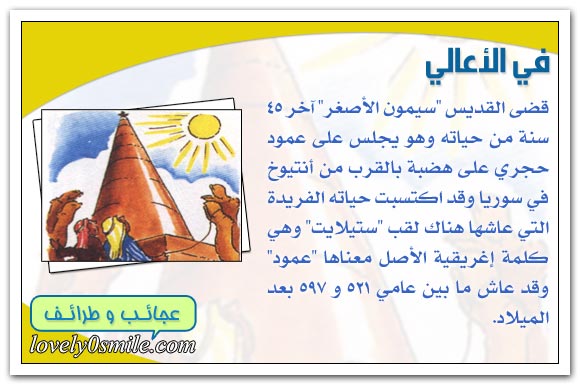 في الأعالي

قضى القديس "سيمون الأصغر" آخر ٤٥ سنة من حياته وهو يجلس على عمود حجري على هضبة بالقرب من أنتيوخ في سوريا وقد اكتسبت حياته الفريدة التي عاشها هناك لقب "ستيلايت" وهي كلمة إغريقية الأصل معناها "عمود" وقد عاش ما بين عامي ٥٢١ و ٥٩٧ بعد الميلاد.

عجائب و طرائف
lovely0smile.com